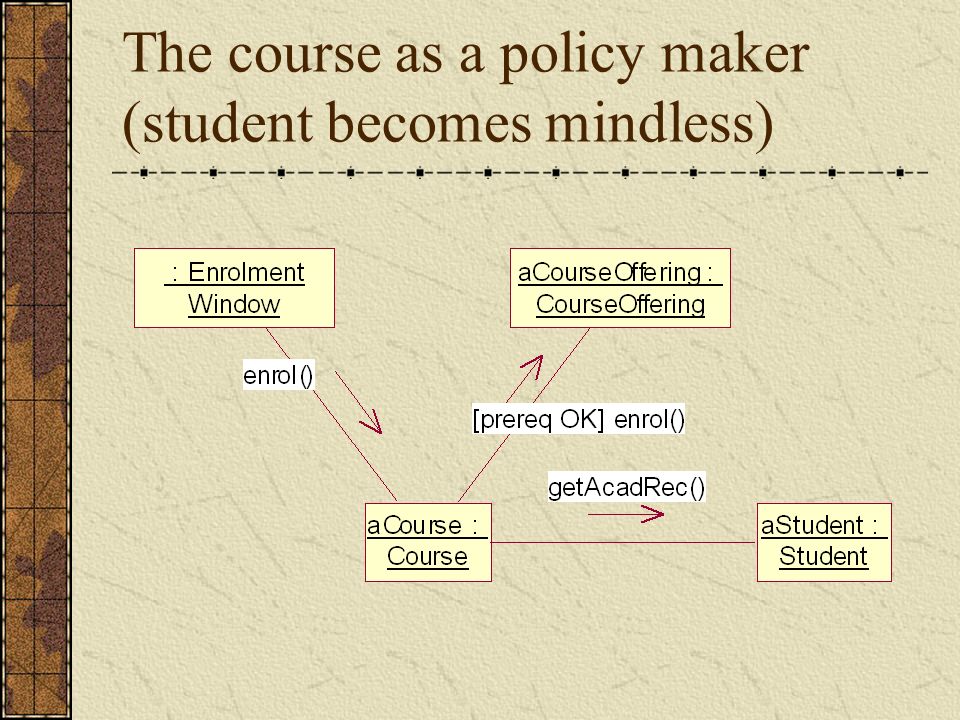 The course as a policy maker (student becomes mindless)

: Enrolment Window

aCourseOffering : CourseOffering

enrol()

[prereq OK] enrol()

getAcadRec()

aCourse : Course

aStudent : Student